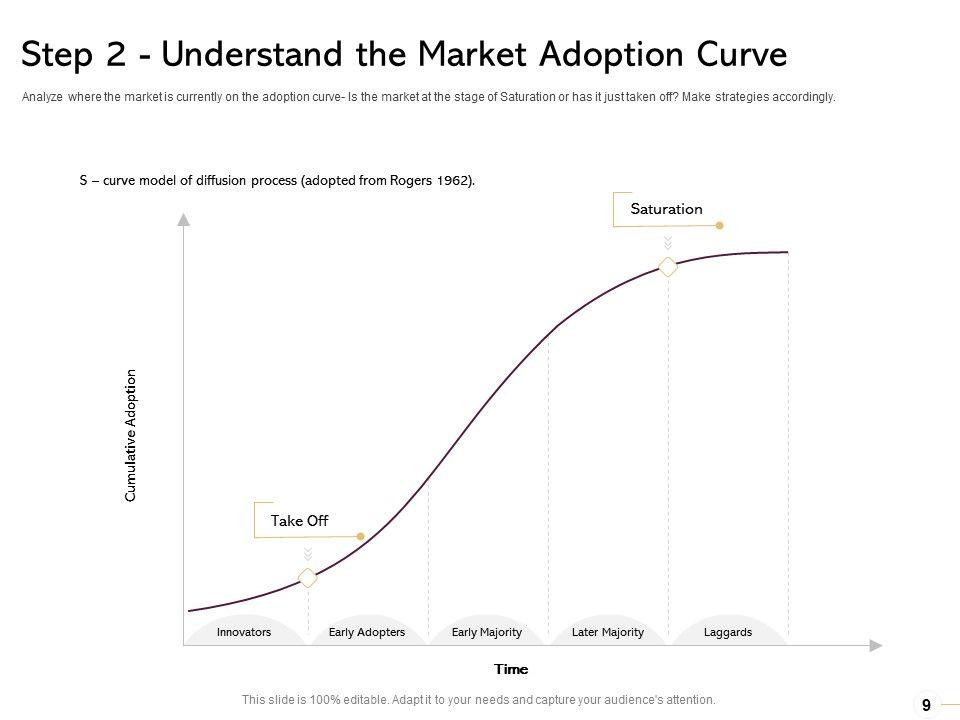 Step 2 - Understand the Market Adoption Curve

Analyze where the market is currently on the adoption curve- Is the market at the stage of Saturation or has it just taken off? Make strategies accordingly.

S – curve model of diffusion process (adopted from Rogers 1962).

Saturation

Cumulative Adoption

Take Off

Innovators

Early Adopters

Early Majority

Later Majority

Laggards

Time

This slide is 100% editable. Adapt it to your needs and capture your audience's attention.

9